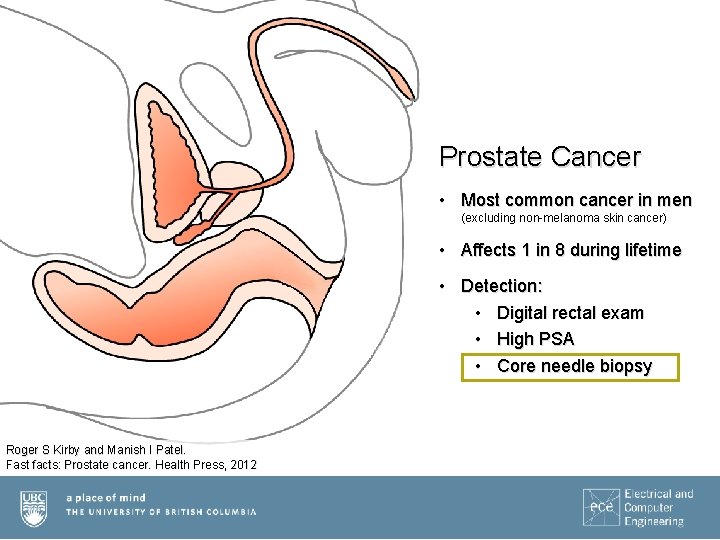 Prostate Cancer

• Most common cancer in men
(excluding non-melanoma skin cancer)

• Affects 1 in 8 during lifetime

• Detection:
• Digital rectal exam
• High PSA
• Core needle biopsy

Roger S Kirby and Manish I Patel.
Fast facts: Prostate cancer. Health Press, 2012

UBC a place of mind
THE UNIVERSITY OF BRITISH COLUMBIA

ece Electrical and Computer Engineering